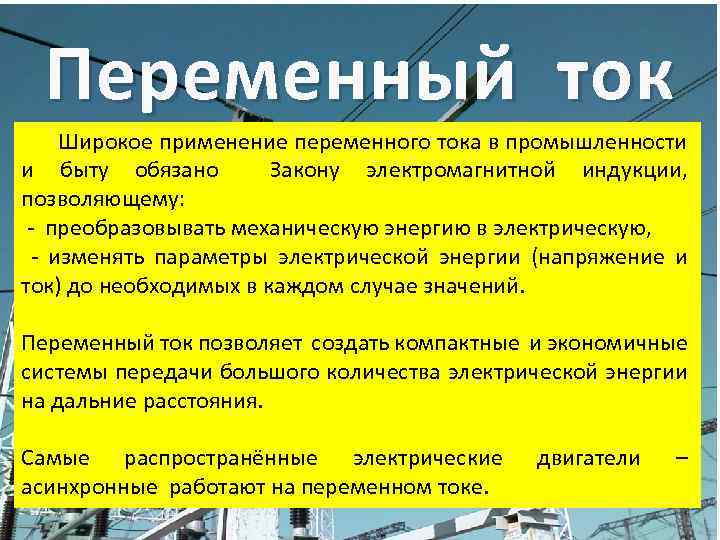 Переменный ток

Широкое применение переменного тока в промышленности и быту обязано Закону электромагнитной индукции, позволяющему:
- преобразовывать механическую энергию в электрическую,
- изменять параметры электрической энергии (напряжение и ток) до необходимых в каждом случае значений.

Переменный ток позволяет создать компактные и экономичные системы передачи большого количества электрической энергии на дальние расстояния.

Самые распространённые электрические двигатели – асинхронные работают на переменном токе.